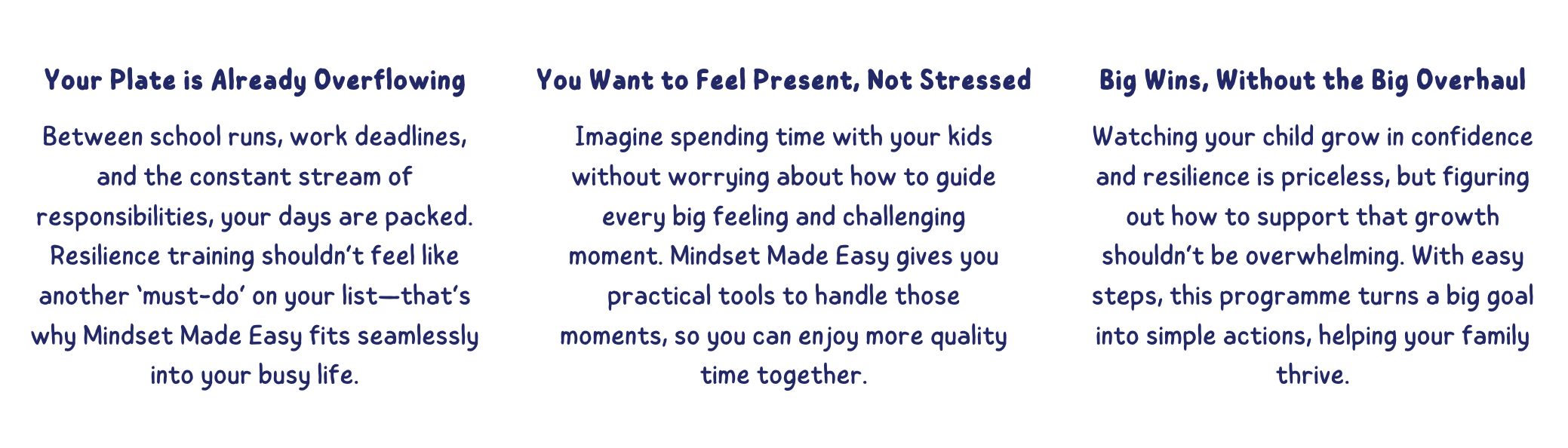 Your Plate is Already Overflowing

Between school runs, work deadlines, and the constant stream of responsibilities, your days are packed. Resilience training shouldn’t feel like another ‘must-do’ on your list—that’s why Mindset Made Easy fits seamlessly into your busy life.

You Want to Feel Present, Not Stressed

Imagine spending time with your kids without worrying about how to guide every big feeling and challenging moment. Mindset Made Easy gives you practical tools to handle those moments, so you can enjoy more quality time together.

Big Wins, Without the Big Overhaul

Watching your child grow in confidence and resilience is priceless, but figuring out how to support that growth shouldn’t be overwhelming. With easy steps, this programme turns a big goal into simple actions, helping your family thrive.